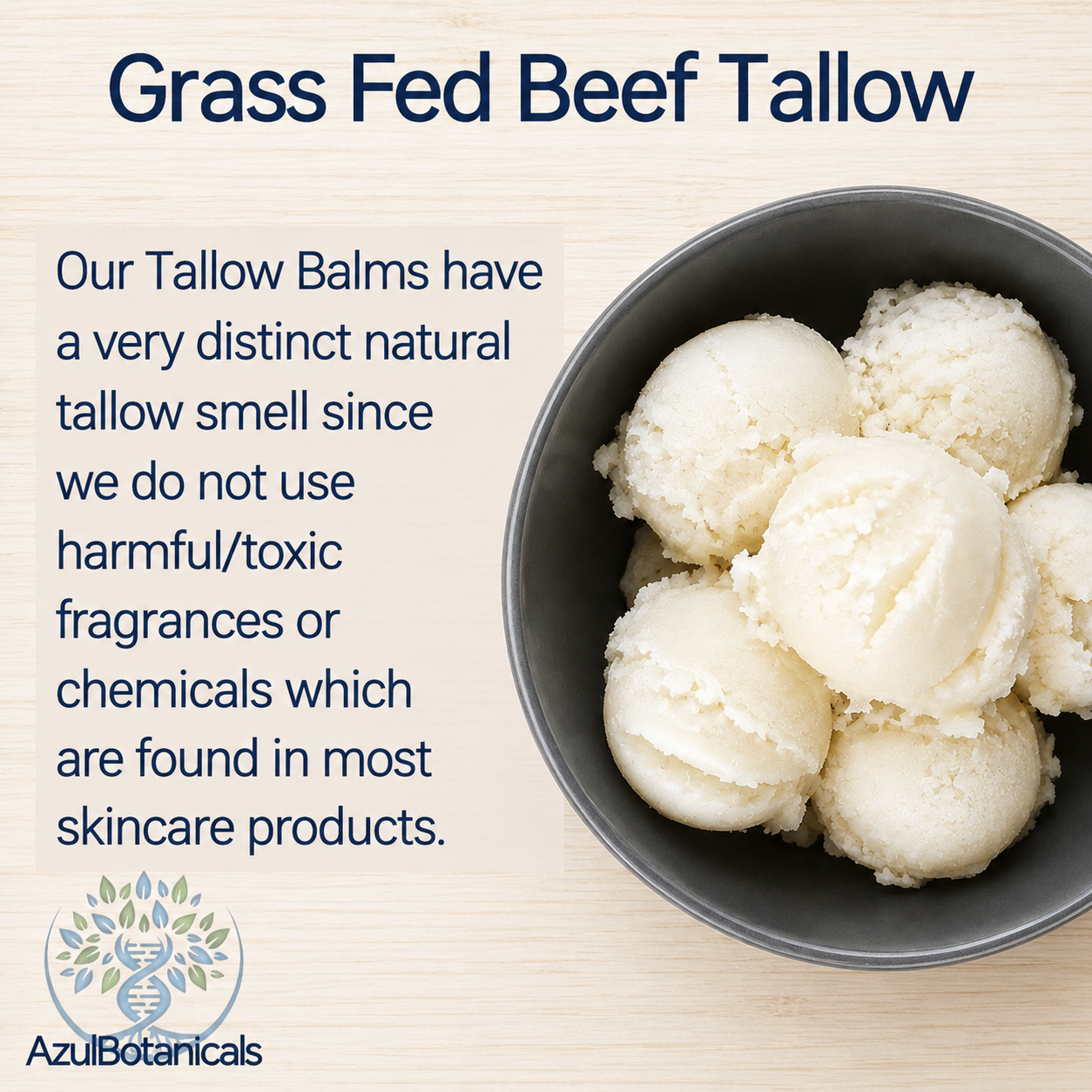 Grass Fed Beef Tallow

Our Tallow Balms have a very distinct natural tallow smell since we do not use harmful/toxic fragrances or chemicals which are found in most skincare products.

AzulBotanicals